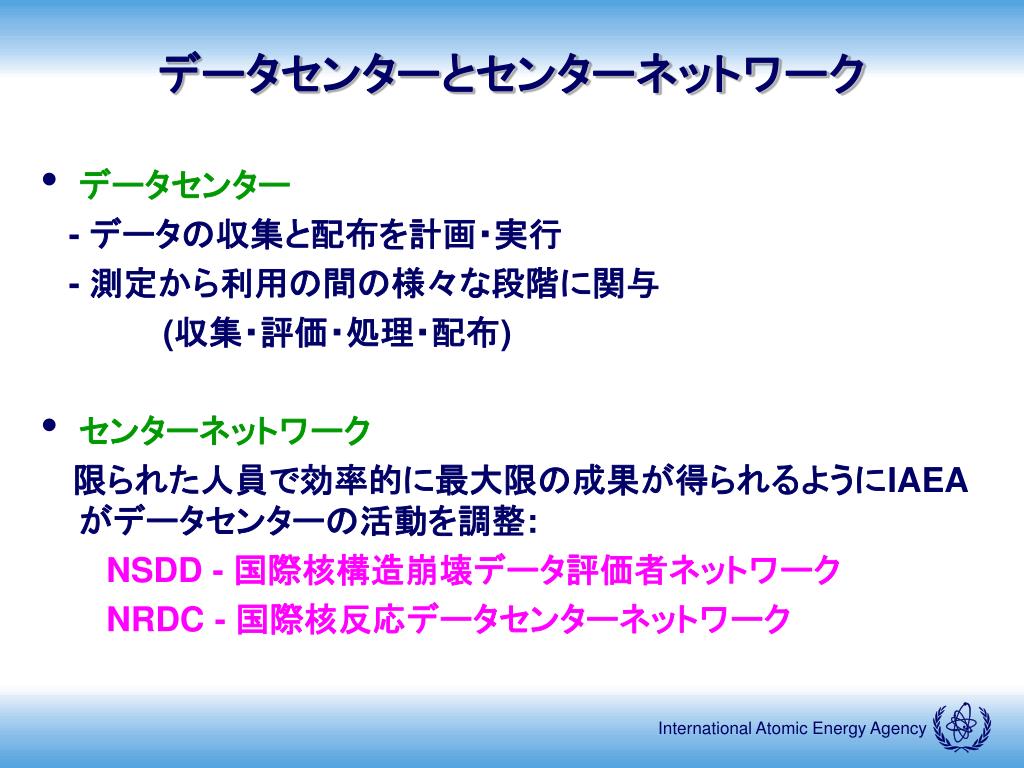 データセンターとセンターネットワーク

• データセンター
- データの収集と配布を計画・実行
- 測定から利用の間の様々な段階に関与
(収集・評価・処理・配布)

• センターネットワーク
限られた人員で効率的に最大限の成果が得られるようにIAEAがデータセンターの活動を調整:
NSDD - 国際核構造崩壊データ評価者ネットワーク
NRDC - 国際核反応データセンターネットワーク

International Atomic Energy Agency